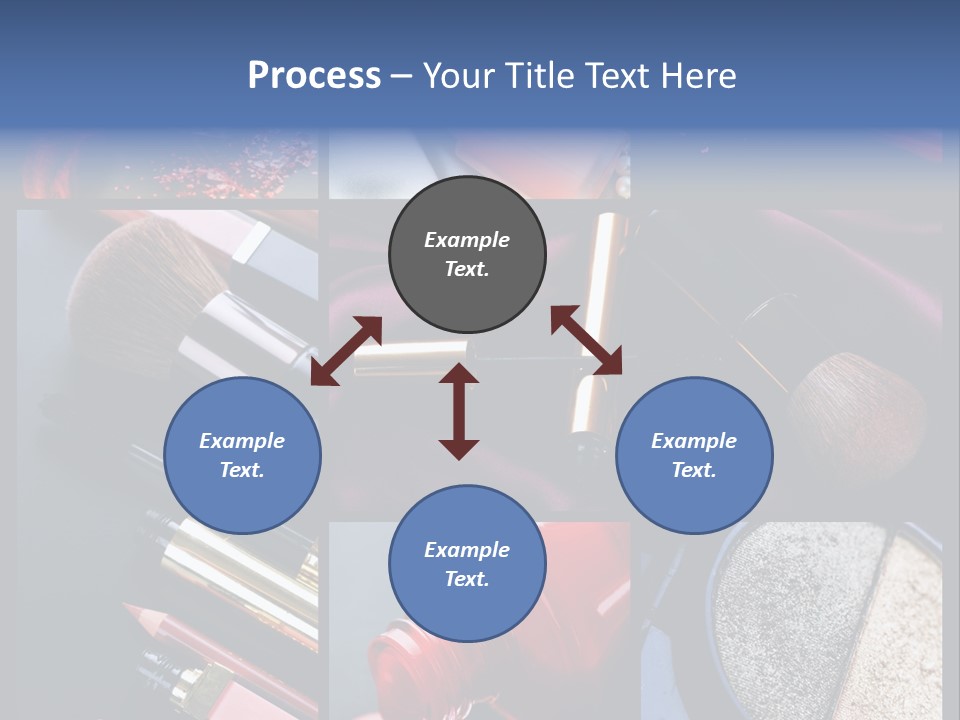 Process – Your Title Text Here

Example Text.

Example Text.

Example Text.

Example Text.